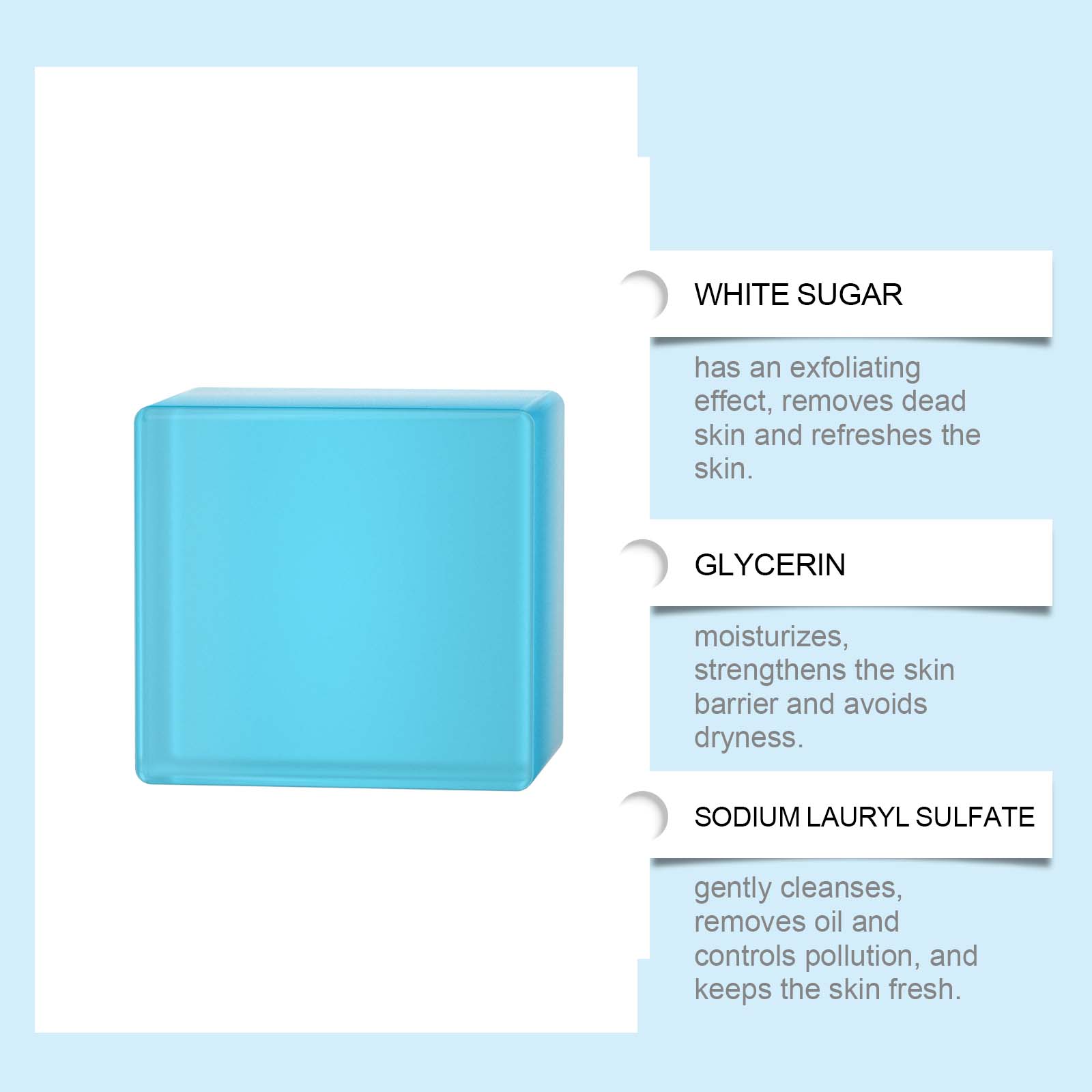 WHITE SUGAR

has an exfoliating effect, removes dead skin and refreshes the skin.

GLYCERIN

moisturizes, strengthens the skin barrier and avoids dryness.

SODIUM LAURYL SULFATE

gently cleanses, removes oil and controls pollution, and keeps the skin fresh.